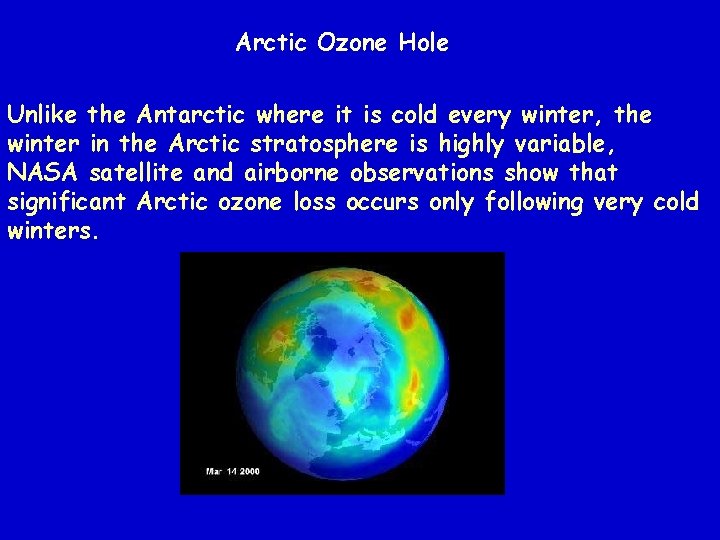 Arctic Ozone Hole

Unlike the Antarctic where it is cold every winter, the winter in the Arctic stratosphere is highly variable, NASA satellite and airborne observations show that significant Arctic ozone loss occurs only following very cold winters.

Mar 14 2000